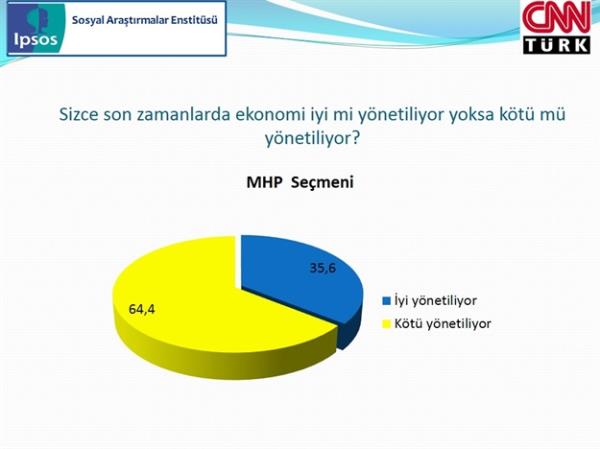 Ipsos
Sosyal Araştırmalar Enstitüsü

CNN TÜRK

Sizce son zamanlarda ekonomi iyi mi yönetiliyor yoksa kötü mü yönetiliyor?

MHP Seçmeni

35,6

64,4

İyi yönetiliyor
Kötü yönetiliyor